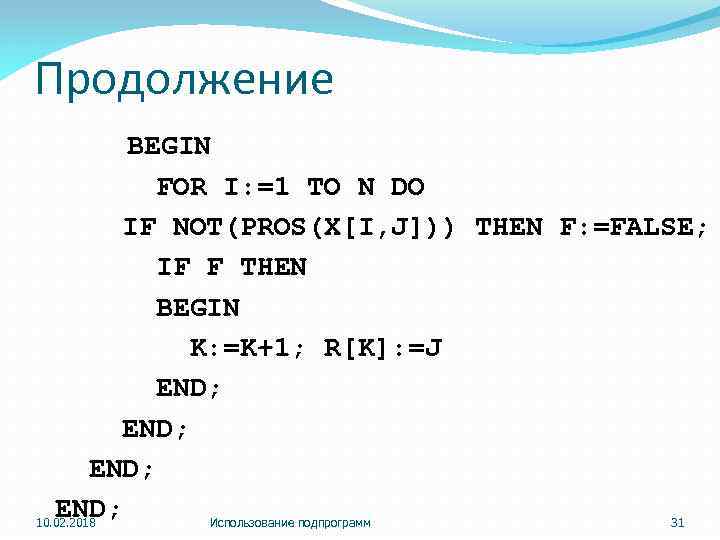 Продолжение

BEGIN
FOR I:=1 TO N DO
IF NOT(PROS(X[I,J])) THEN F:=FALSE;
IF F THEN
BEGIN
K:=K+1; R[K]:=J
END;
END;
END;
END;

10.02.2018 Использование подпрограмм 31